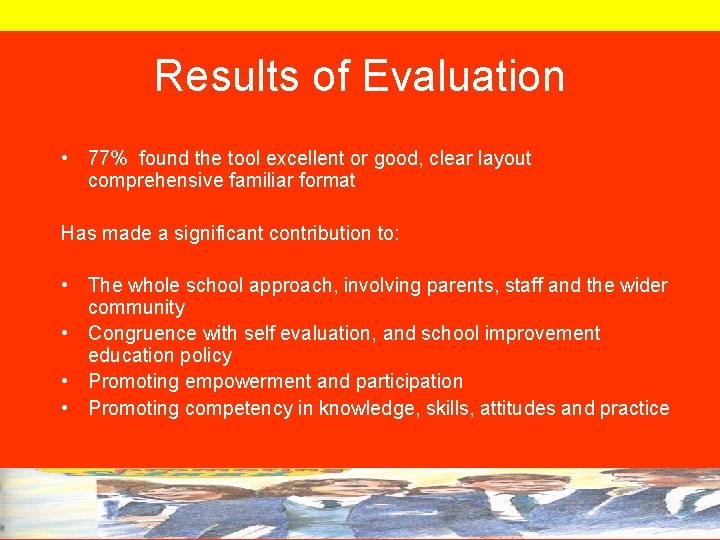 Results of Evaluation

• 77% found the tool excellent or good, clear layout comprehensive familiar format

Has made a significant contribution to:

• The whole school approach, involving parents, staff and the wider community
• Congruence with self evaluation, and school improvement education policy
• Promoting empowerment and participation
• Promoting competency in knowledge, skills, attitudes and practice